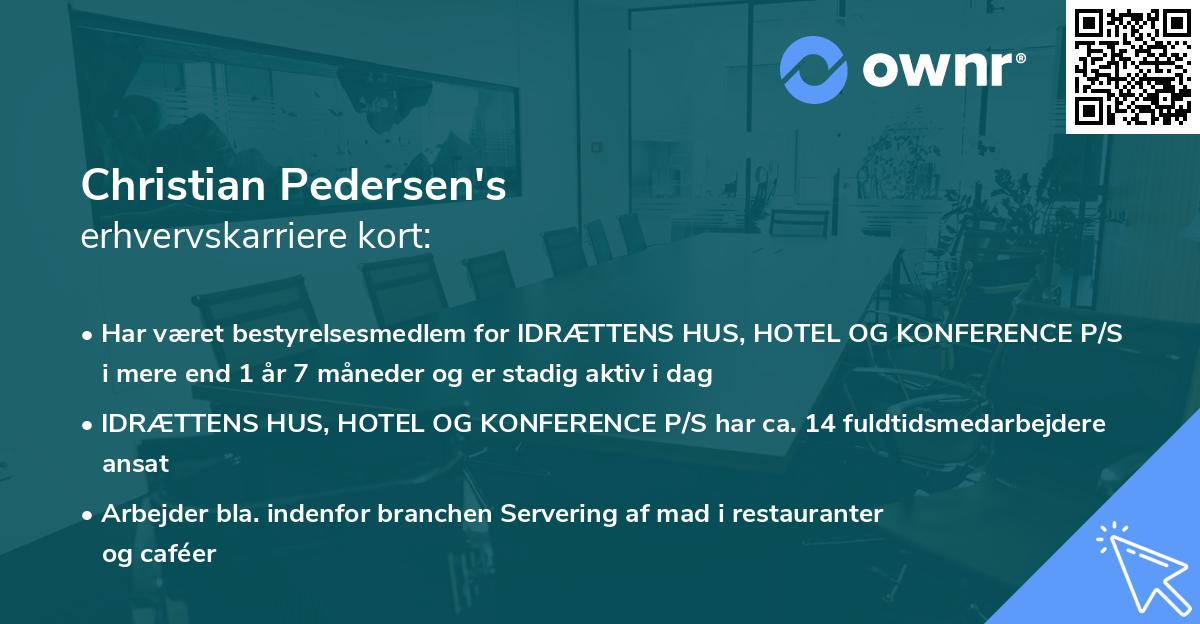 ownr®

Christian Pedersen's
erhvervskarriere kort:

• Har været bestyrelsesmedlem for IDRÆTTENS HUS, HOTEL OG KONFERENCE P/S i mere end 1 år 7 måneder og er stadig aktiv i dag

• IDRÆTTENS HUS, HOTEL OG KONFERENCE P/S har ca. 14 fuldtidsmedarbejdere ansat

• Arbejder bla. indenfor branchen Servering af mad i restauranter og caféer